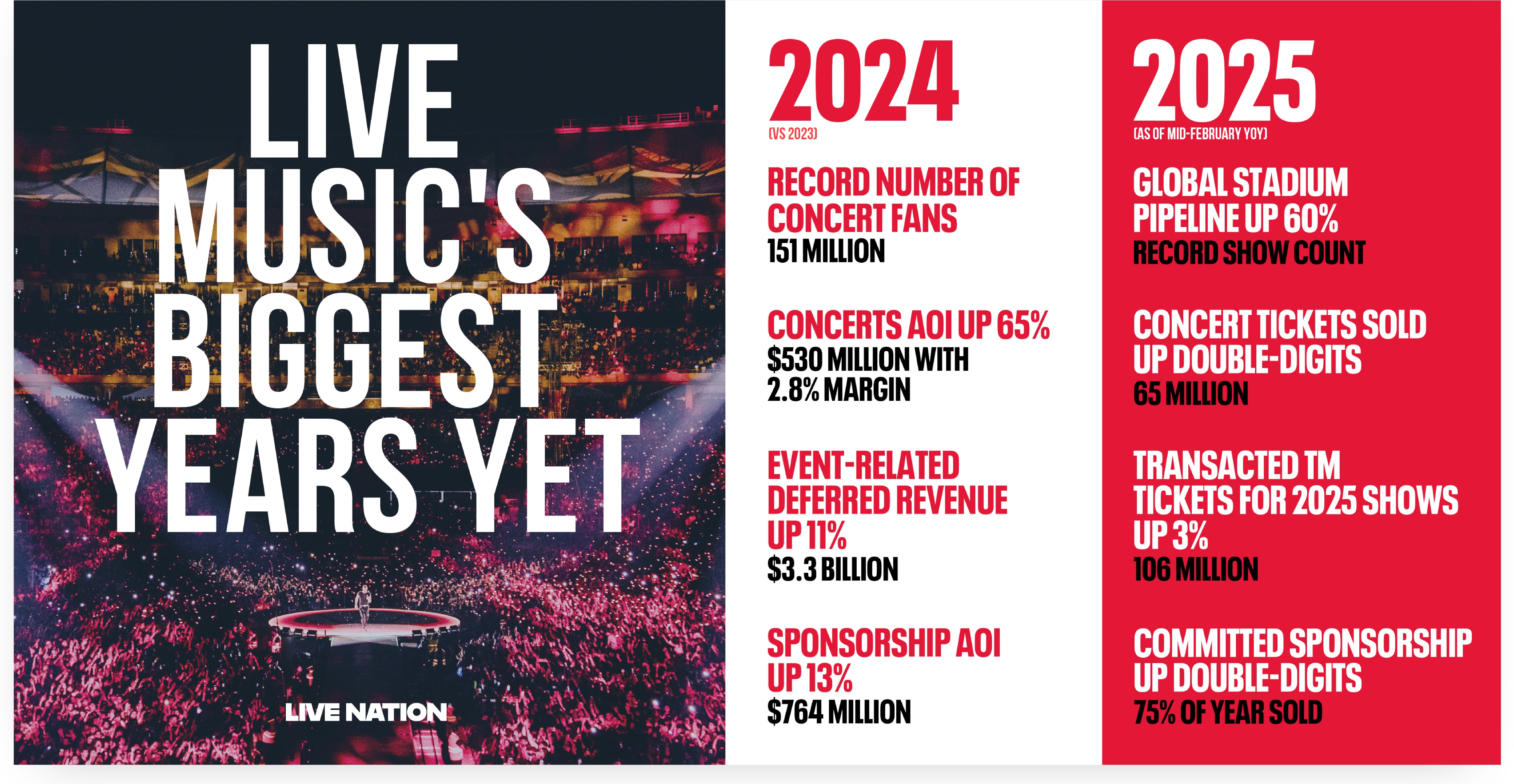 LIVE MUSIC'S BIGGEST YEARS YET

LIVE NATION

2024
(VS 2023)

RECORD NUMBER OF CONCERT FANS
151 MILLION

CONCERTS AOI UP 65%
$530 MILLION WITH 2.8% MARGIN

EVENT-RELATED DEFERRED REVENUE UP 11%
$3.3 BILLION

SPONSORSHIP AOI UP 13%
$764 MILLION

2025
(AS OF MID-FEBRUARY YOY)

GLOBAL STADIUM PIPELINE UP 60%
RECORD SHOW COUNT

CONCERT TICKETS SOLD UP DOUBLE-DIGITS
65 MILLION

TRANSACTED TM TICKETS FOR 2025 SHOWS UP 3%
106 MILLION

COMMITTED SPONSORSHIP UP DOUBLE-DIGITS
75% OF YEAR SOLD